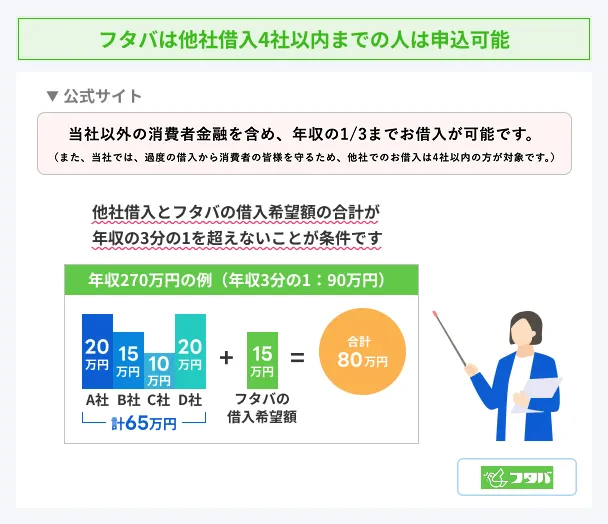 フタバは他社借入4社以内までの人は申込可能

▼公式サイト

当社以外の消費者金融を含め、年収の1/3までお借入が可能です。

（また、当社では、過度の借入から消費者の皆様を守るため、他社でのお借入は4社以内の方が対象です。）

他社借入とフタバの借入希望額の合計が
年収の3分の1を超えないことが条件です

年収270万円の例（年収3分の1：90万円）

20万円 15万円 10万円 20万円

A社 B社 C社 D社

計65万円

+ 15万円 フタバの借入希望額

= 合計 80万円

フタバ